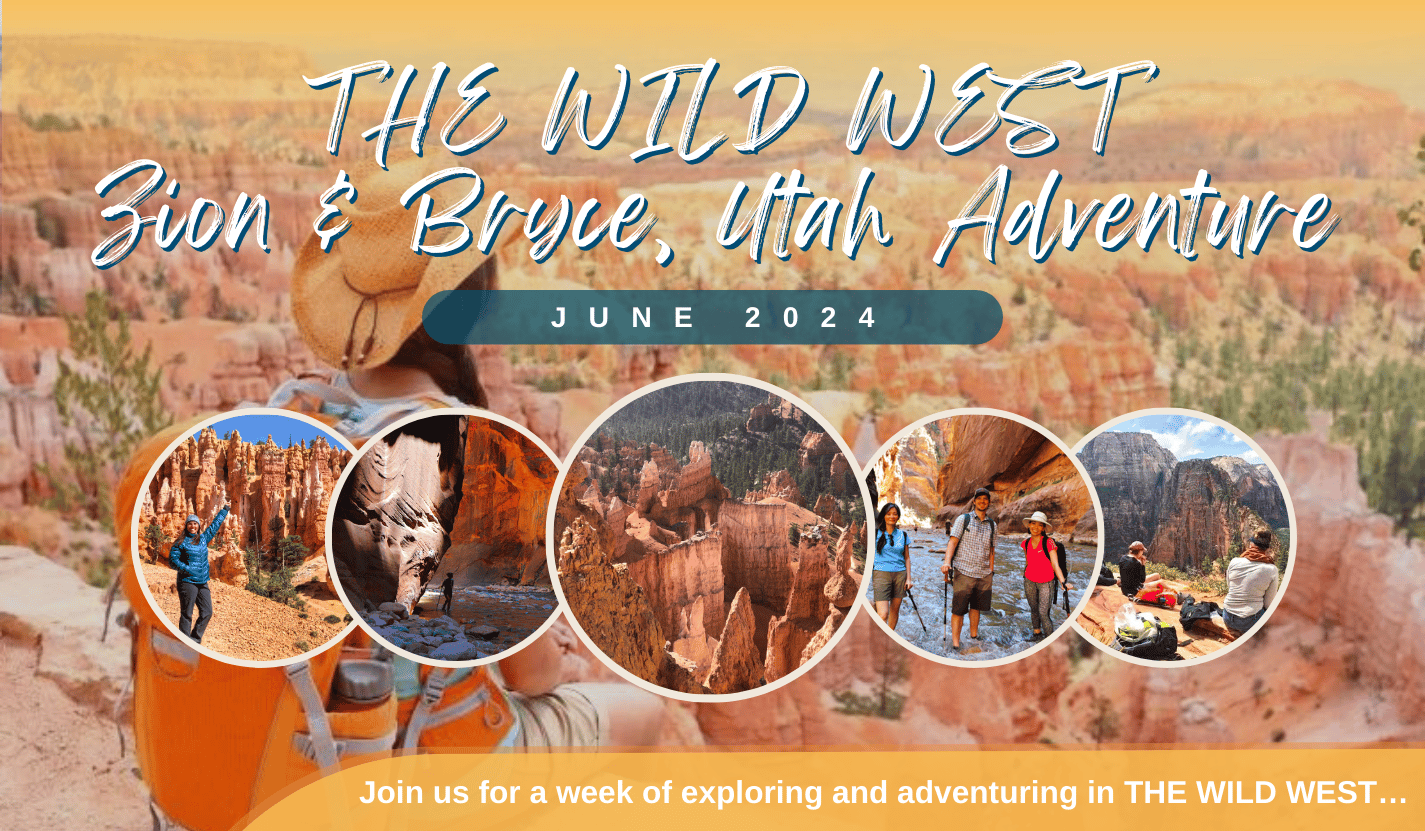 THE WILD WEST
Zion & Bryce, Utah Adventure

JUNE 2024

Join us for a week of exploring and adventuring in THE WILD WEST…